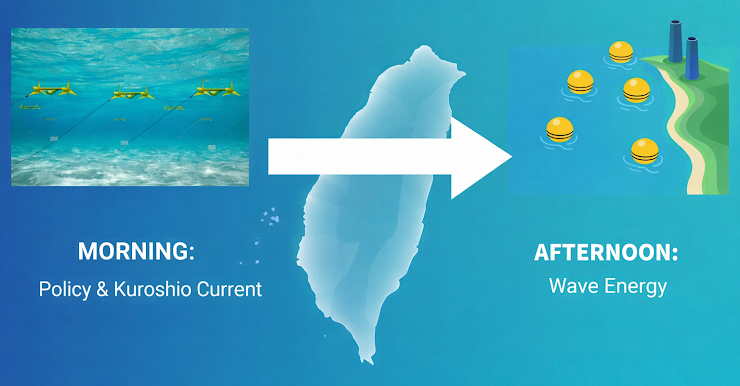 MORNING:
Policy & Kuroshio Current

AFTERNOON:
Wave Energy